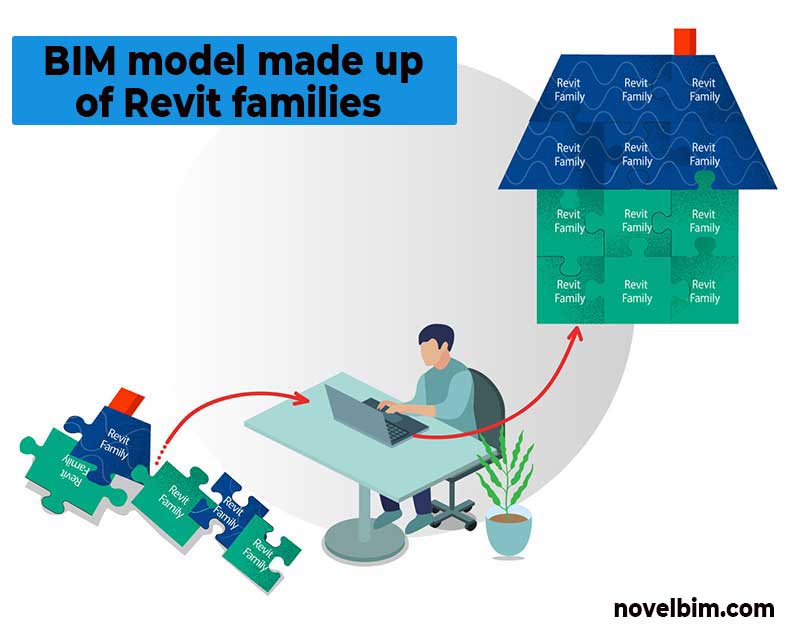 BIM model made up of Revit families

Revit Family
Revit Family
Revit Family
Revit Family
Revit Family
Revit Family
Revit Family
Revit Family
Revit Family
Revit Family
Revit Family
Revit Family

Revit Family
Revit Family
Revit Family
Revit Family
Revit Family

novelbim.com